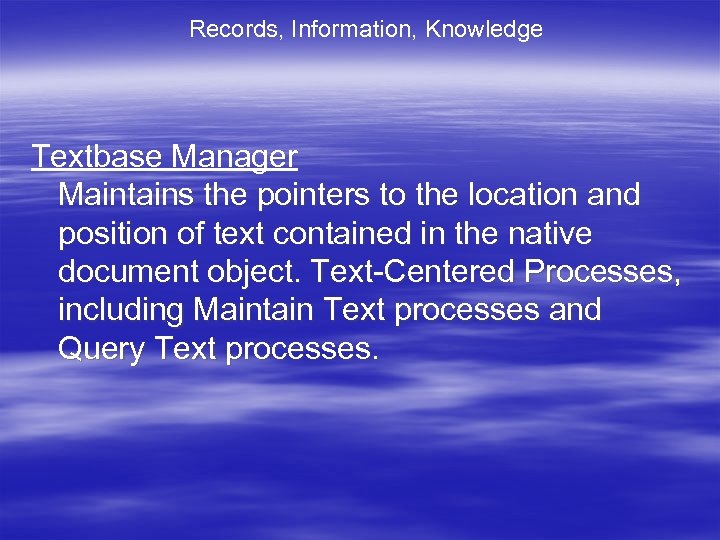 Records, Information, Knowledge

Textbase Manager
Maintains the pointers to the location and position of text contained in the native document object. Text-Centered Processes, including Maintain Text processes and Query Text processes.